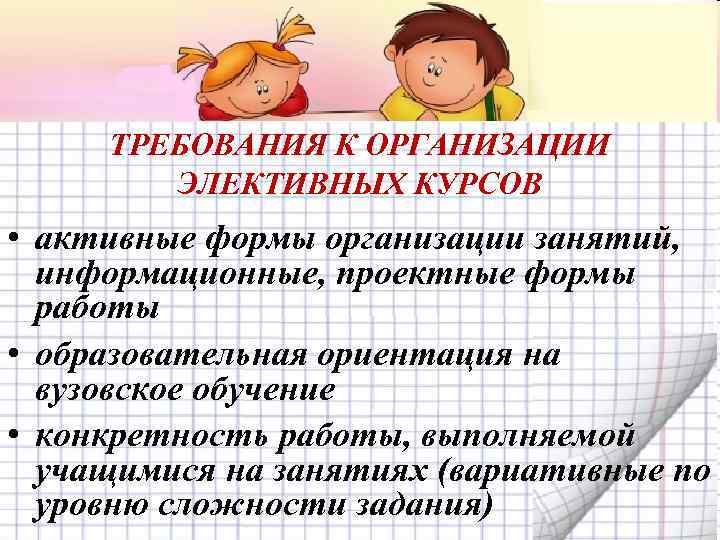 ТРЕБОВАНИЯ К ОРГАНИЗАЦИИ ЭЛЕКТИВНЫХ КУРСОВ

• активные формы организации занятий, информационные, проектные формы работы

• образовательная ориентация на вузовское обучение

• конкретность работы, выполняемой учащимися на занятиях (вариативные по уровню сложности задания)